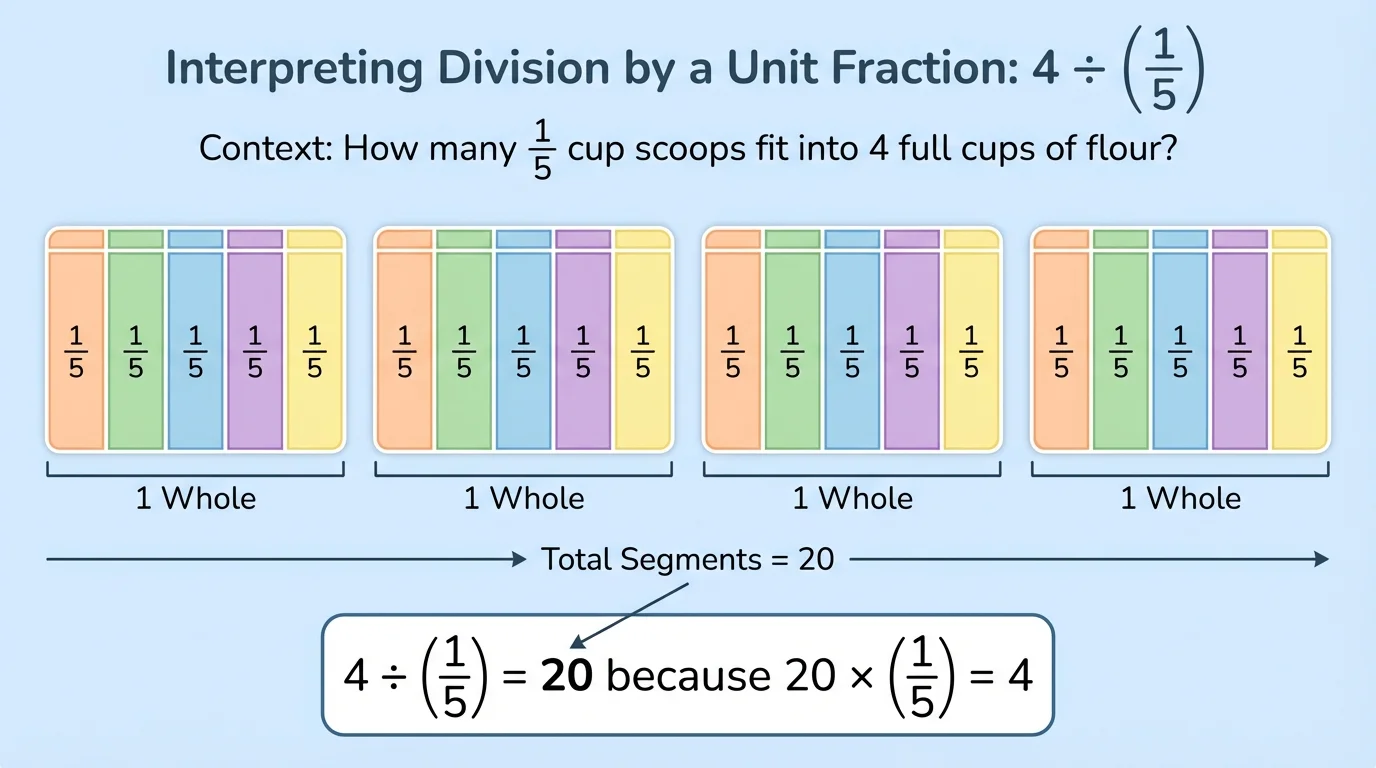 Interpreting Division by a Unit Fraction: $4 \div \left(\frac{1}{5}\right)$

Context: How many $\frac{1}{5}$ cup scoops fit into 4 full cups of flour?

$\frac{1}{5}$ $\frac{1}{5}$ $\frac{1}{5}$ $\frac{1}{5}$ $\frac{1}{5}$

1 Whole

$\frac{1}{5}$ $\frac{1}{5}$ $\frac{1}{5}$ $\frac{1}{5}$ $\frac{1}{5}$

1 Whole

$\frac{1}{5}$ $\frac{1}{5}$ $\frac{1}{5}$ $\frac{1}{5}$ $\frac{1}{5}$

1 Whole

$\frac{1}{5}$ $\frac{1}{5}$ $\frac{1}{5}$ $\frac{1}{5}$ $\frac{1}{5}$

1 Whole

Total Segments = 20

$4 \div \left(\frac{1}{5}\right) = \mathbf{20}$ because $20 \times \left(\frac{1}{5}\right) = 4$